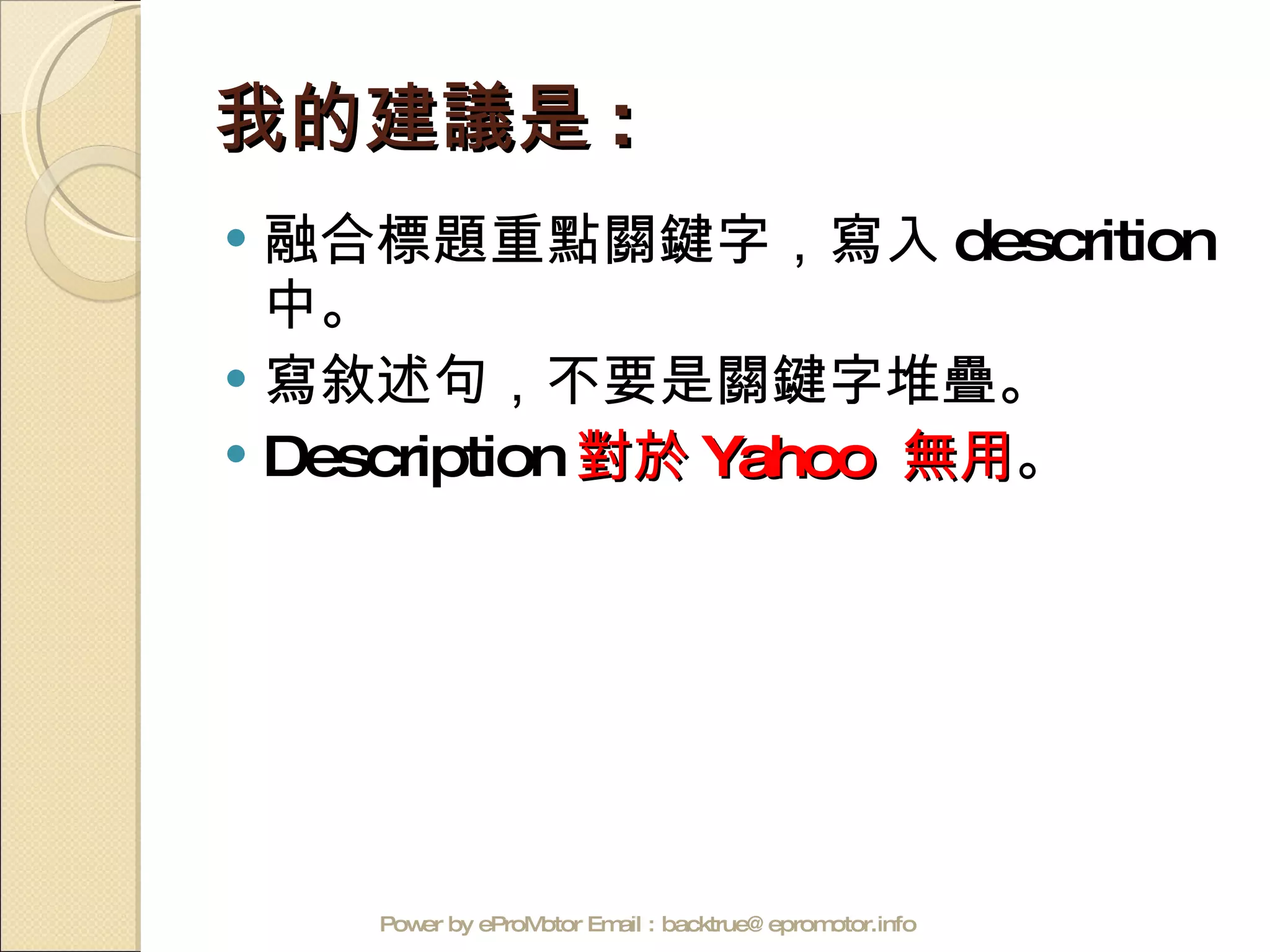 我的建議是：

- 融合標題重點關鍵字，寫入 descrition 中。
- 寫敘述句，不要是關鍵字堆疊。
- Description 對於 Yahoo 無用。

Power by eProMotor Email：backtrue@ epromotor.info